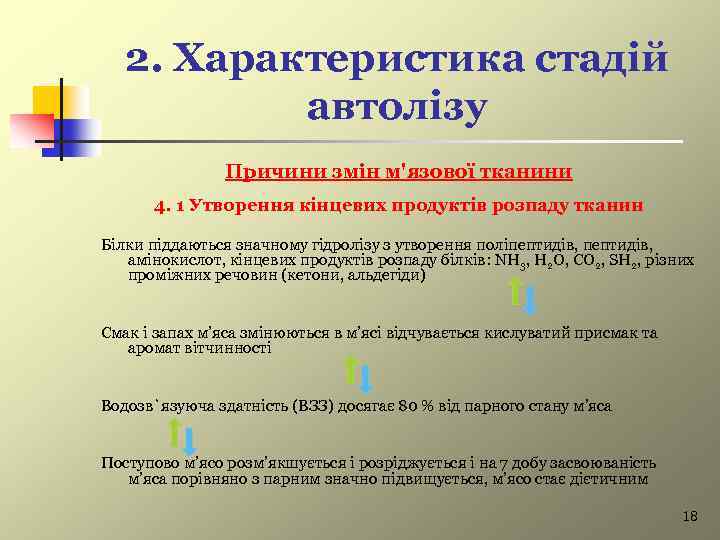 2. Характеристика стадій автолізу

Причини змін м'язової тканини

4. 1 Утворення кінцевих продуктів розпаду тканин

Білки піддаються значному гідролізу з утворення поліпептидів, пептидів, амінокислот, кінцевих продуктів розпаду білків: $NH_3$, $H_2O$, $CO_2$, $SH_2$, різних проміжних речовин (кетони, альдегіди)

Смак і запах м'яса змінюються в м'ясі відчувається кислуватий присмак та аромат вітчинності

Водозв`язуюча здатність (ВЗЗ) досягає 80 % від парного стану м'яса

Поступово м'ясо розм'якшується і розріджується і на 7 добу засвоюваність м'яса порівняно з парним значно підвищується, м'ясо стає дієтичним

18